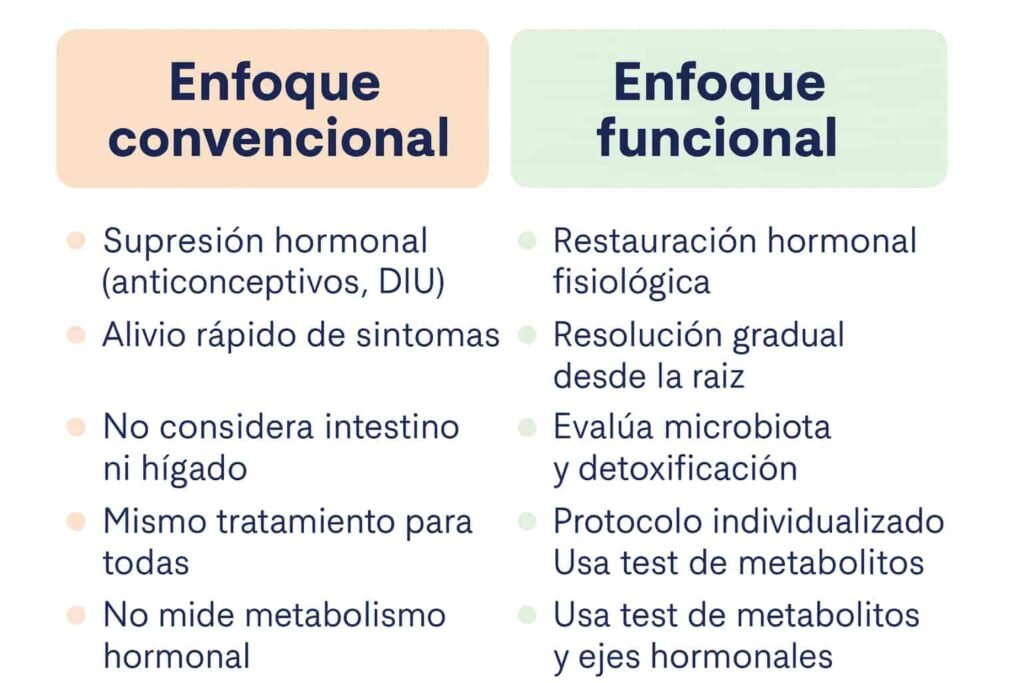 Enfoque convencional

- Supresión hormonal (anticonceptivos, DIU)
- Alivio rápido de sintomas
- No considera intestino ni hígado
- Mismo tratamiento para todas
- No mide metabolismo hormonal

Enfoque funcional

- Restauración hormonal fisiológica
- Resolución gradual desde la raiz
- Evalúa microbiota y detoxificación
- Protocolo individualizado Usa test de metabolitos
- Usa test de metabolitos y ejes hormonales